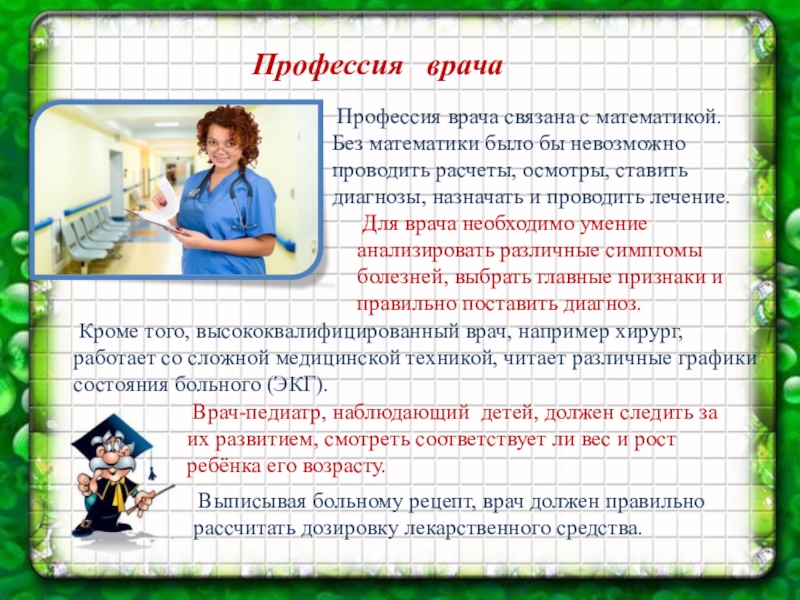 Профессия врача

Профессия врача связана с математикой. Без математики было бы невозможно проводить расчеты, осмотры, ставить диагнозы, назначать и проводить лечение.

Для врача необходимо умение анализировать различные симптомы болезней, выбрать главные признаки и правильно поставить диагноз.

Кроме того, высококвалифицированный врач, например хирург, работает со сложной медицинской техникой, читает различные графики состояния больного (ЭКГ).

Врач-педиатр, наблюдающий детей, должен следить за их развитием, смотреть соответствует ли вес и рост ребёнка его возрасту.

Выписывая больному рецепт, врач должен правильно рассчитать дозировку лекарственного средства.